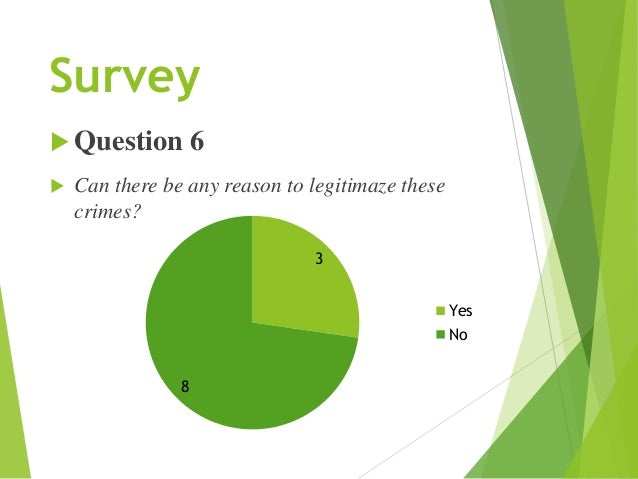 Survey

Question 6

Can there be any reason to legitimaze these crimes?

3

8

Yes
No